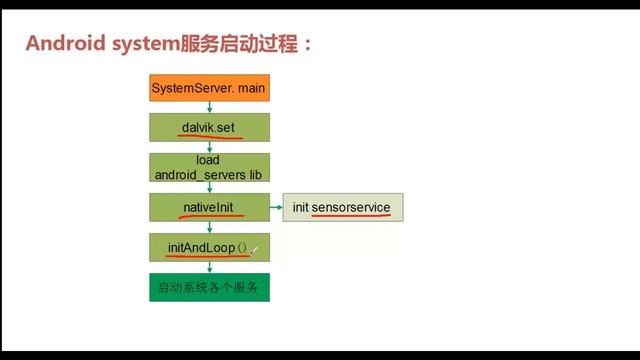 Android system服务启动过程：

SystemServer. main

dalvik.set

load
android_servers lib

nativeInit

init sensorservice

initAndLoop ()

启动系统各个服务